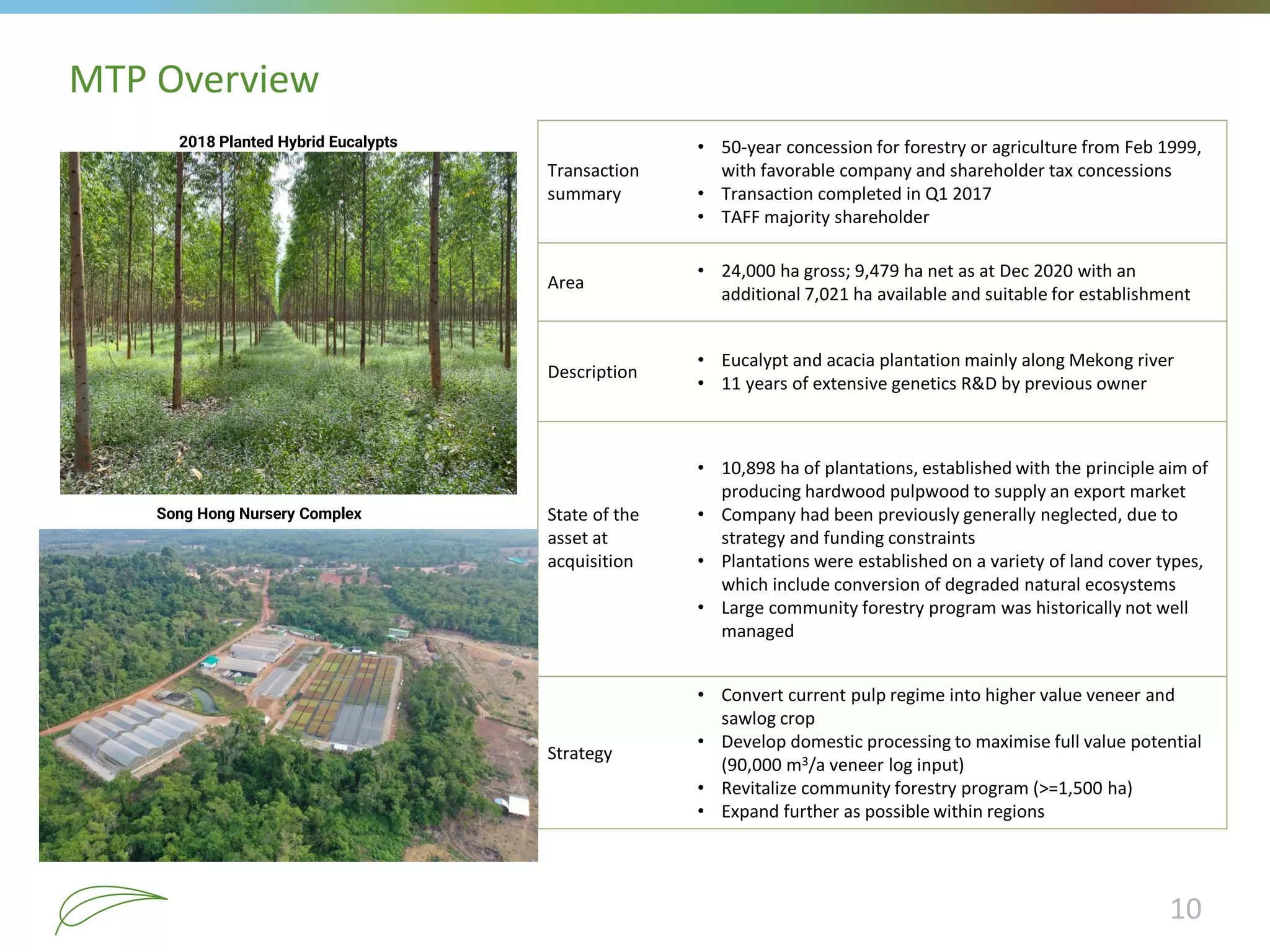 MTP Overview

2018 Planted Hybrid Eucalypts

Song Hong Nursery Complex

| | |
|---|---|
| Transaction summary | • 50-year concession for forestry or agriculture from Feb 1999, with favorable company and shareholder tax concessions • Transaction completed in Q1 2017 • TAFF majority shareholder |
| Area | • 24,000 ha gross; 9,479 ha net as at Dec 2020 with an additional 7,021 ha available and suitable for establishment |
| Description | • Eucalypt and acacia plantation mainly along Mekong river • 11 years of extensive genetics R&D by previous owner |
| State of the asset at acquisition | • 10,898 ha of plantations, established with the principle aim of producing hardwood pulpwood to supply an export market • Company had been previously generally neglected, due to strategy and funding constraints • Plantations were established on a variety of land cover types, which include conversion of degraded natural ecosystems • Large community forestry program was historically not well managed |
| Strategy | • Convert current pulp regime into higher value veneer and sawlog crop • Develop domestic processing to maximise full value potential (90,000 $m^3$/a veneer log input) • Revitalize community forestry program (>=1,500 ha) • Expand further as possible within regions |

10